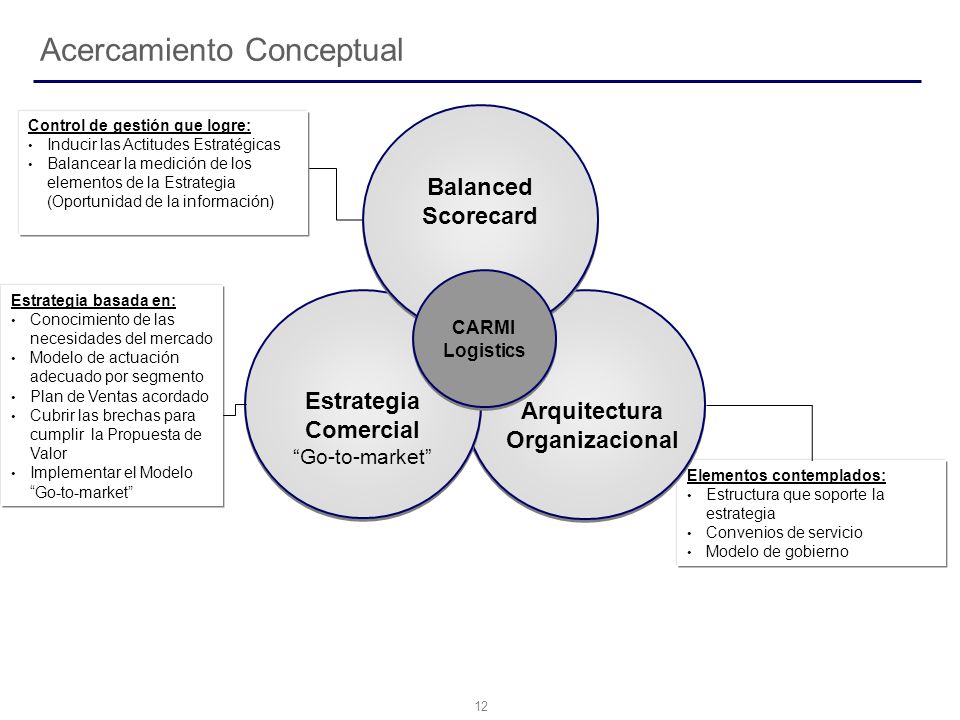 Acercamiento Conceptual

Control de gestión que logre:
• Inducir las Actitudes Estratégicas
• Balancear la medición de los elementos de la Estrategia (Oportunidad de la información)

Balanced Scorecard

Estrategia basada en:
• Conocimiento de las necesidades del mercado
• Modelo de actuación adecuado por segmento
• Plan de Ventas acordado
• Cubrir las brechas para cumplir la Propuesta de Valor
• Implementar el Modelo "Go-to-market"

CARMI Logistics

Estrategia Comercial
"Go-to-market"

Arquitectura Organizacional

Elementos contemplados:
• Estructura que soporte la estrategia
• Convenios de servicio
• Modelo de gobierno

12